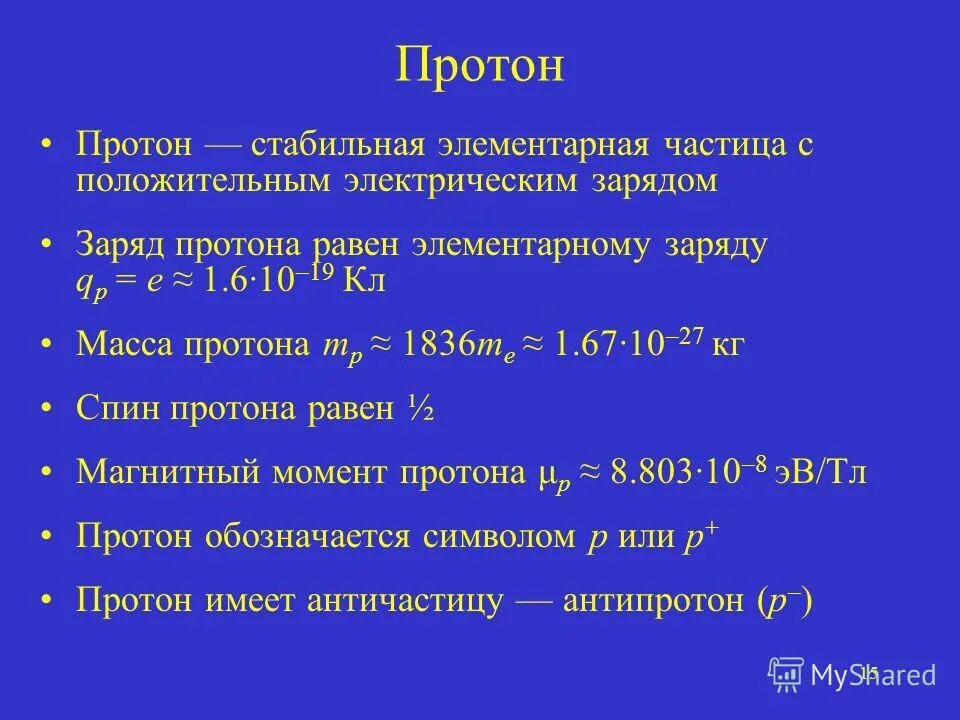 Протон

• Протон — стабильная элементарная частица с положительным электрическим зарядом

• Заряд протона равен элементарному заряду $q_p = e \approx 1.6 \cdot 10^{-19}$ Кл

• Масса протона $m_p \approx 1836m_e \approx 1.67 \cdot 10^{-27}$ кг

• Спин протона равен ½

• Магнитный момент протона $\mu_p \approx 8.803 \cdot 10^{-8}$ эВ/Тл

• Протон обозначается символом $p$ или $p^+$

• Протон имеет античастицу — антипротон ($p^-$)

15

MyShared